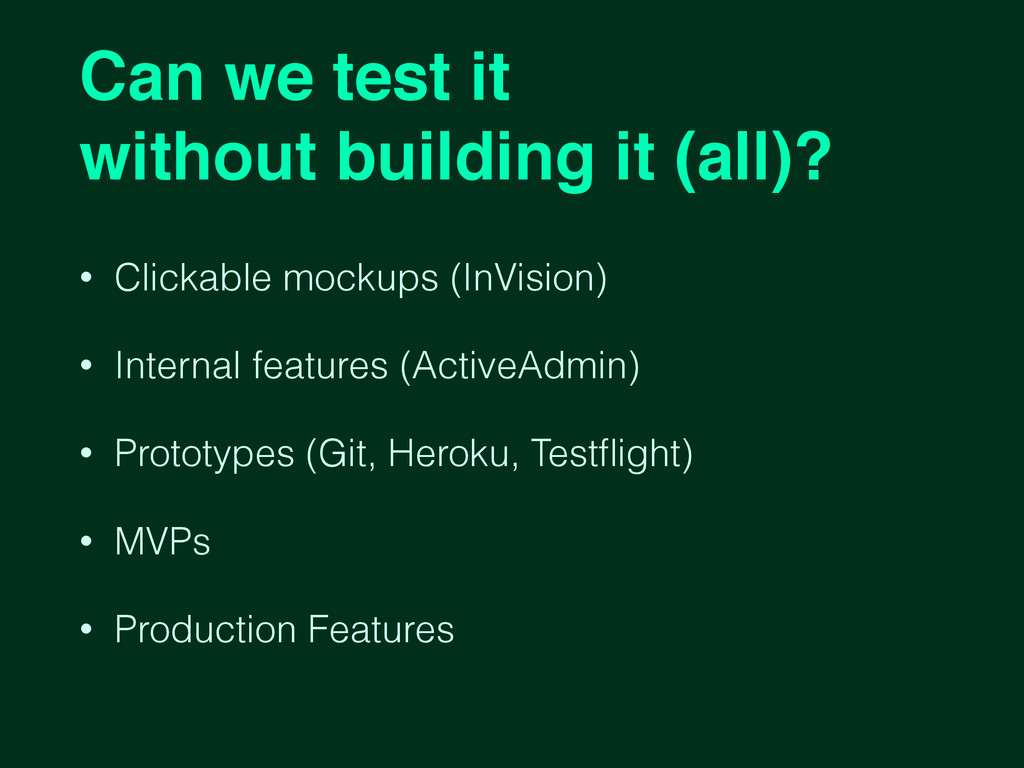 Can we test it
without building it (all)?

• Clickable mockups (InVision)

• Internal features (ActiveAdmin)

• Prototypes (Git, Heroku, Testflight)

• MVPs

• Production Features